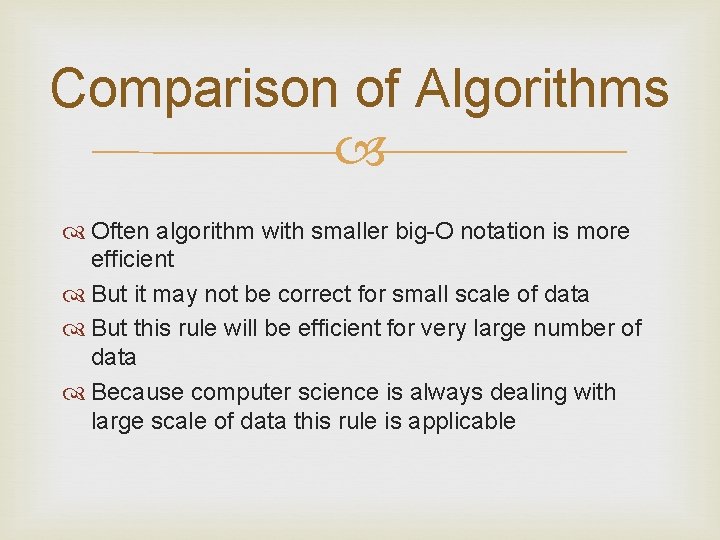 Comparison of Algorithms

Often algorithm with smaller big-O notation is more efficient

But it may not be correct for small scale of data

But this rule will be efficient for very large number of data

Because computer science is always dealing with large scale of data this rule is applicable